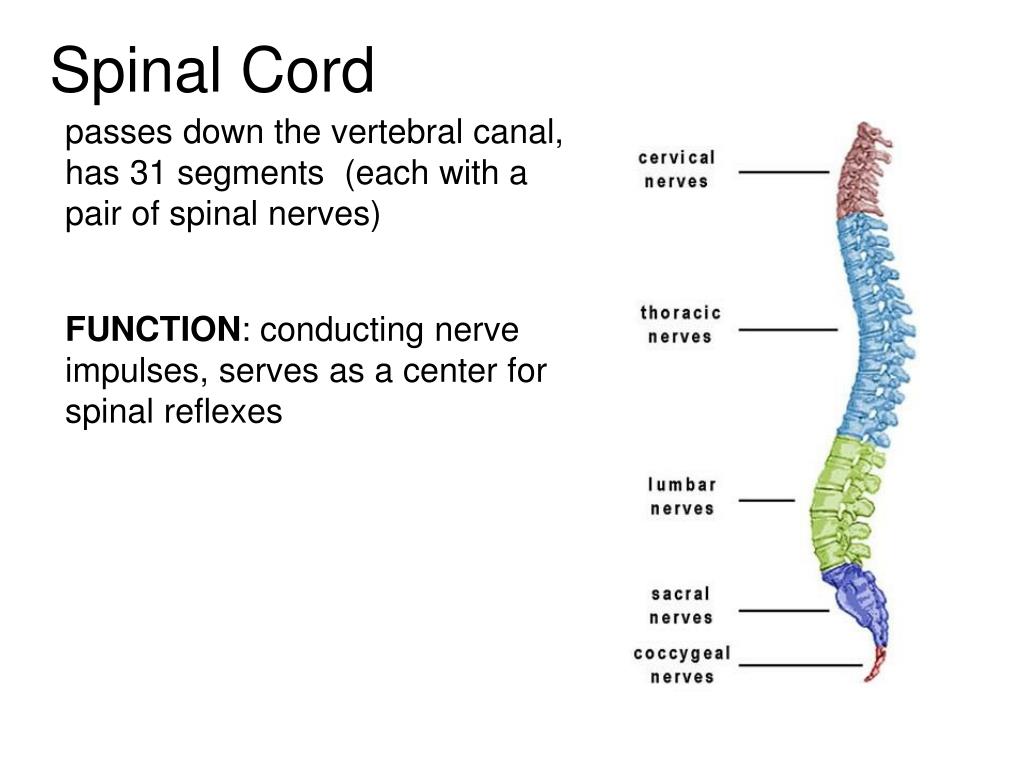 Spinal Cord

passes down the vertebral canal, has 31 segments (each with a pair of spinal nerves)

FUNCTION: conducting nerve impulses, serves as a center for spinal reflexes

cervical nerves

thoracic nerves

lumbar nerves

sacral nerves

coccygeal nerves